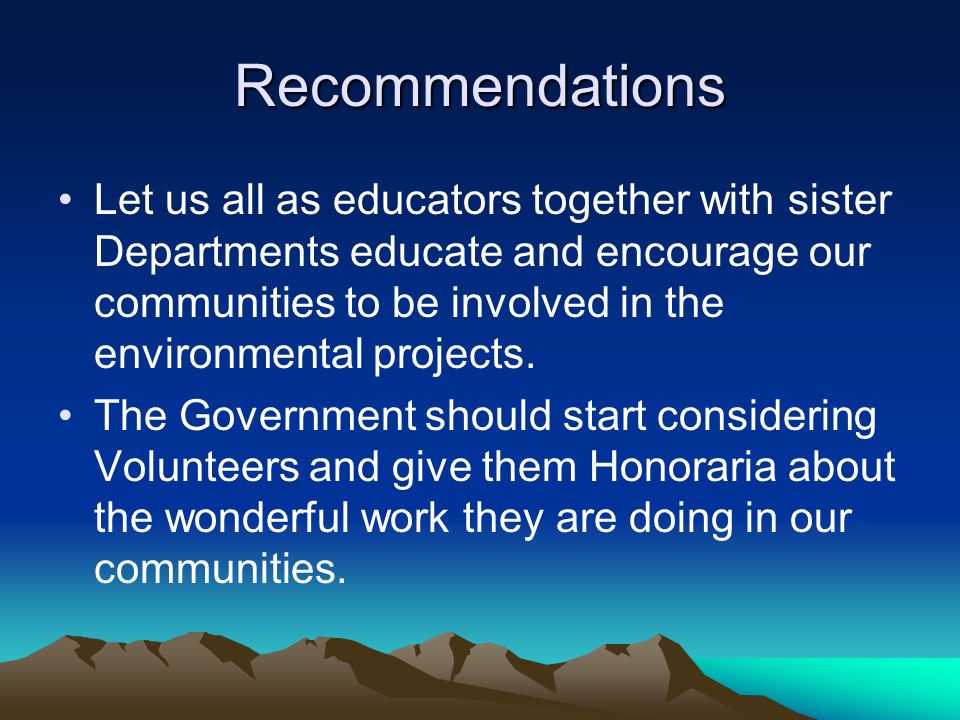 Recommendations

• Let us all as educators together with sister Departments educate and encourage our communities to be involved in the environmental projects.

• The Government should start considering Volunteers and give them Honoraria about the wonderful work they are doing in our communities.